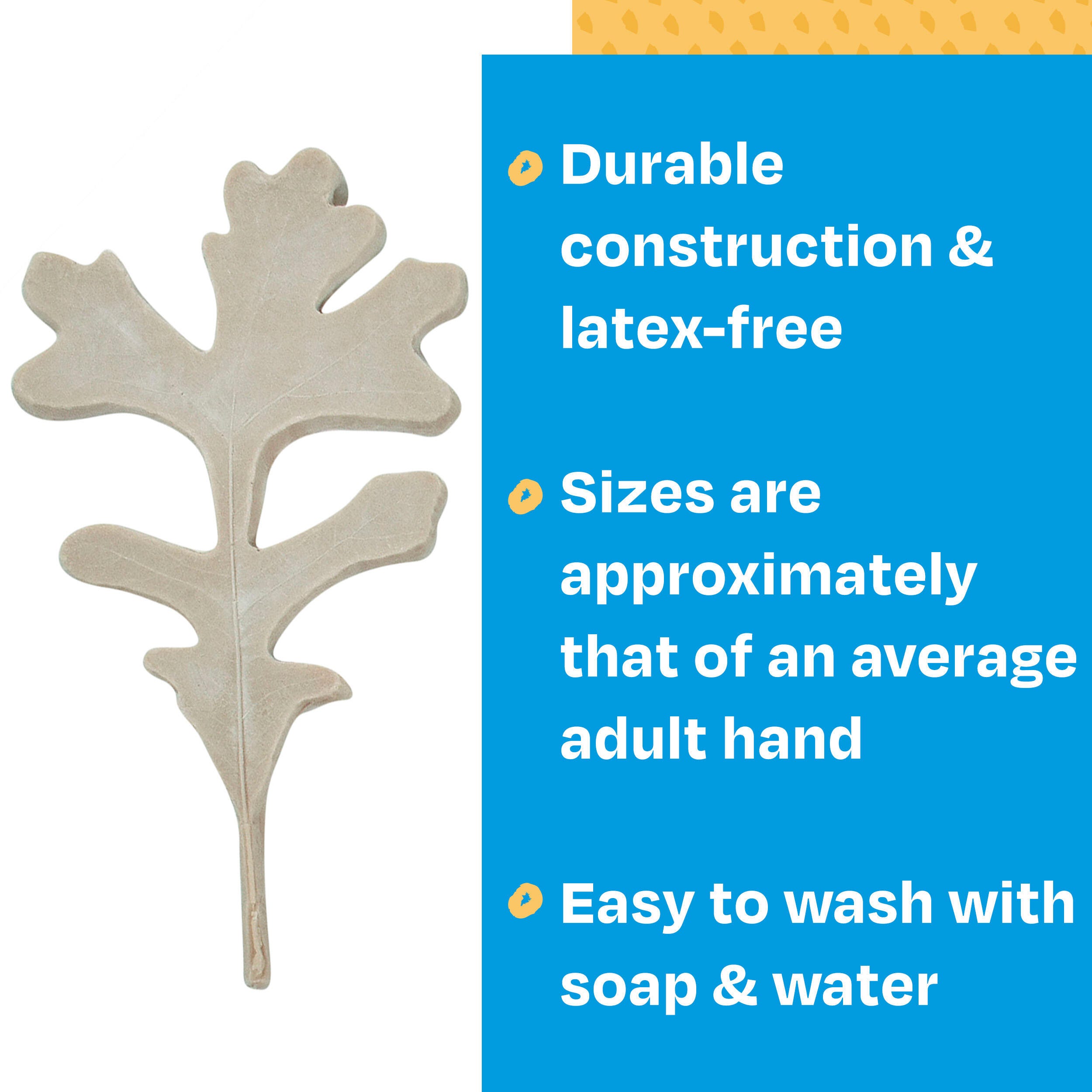 Durable construction & latex-free

Sizes are approximately that of an average adult hand

Easy to wash with soap & water